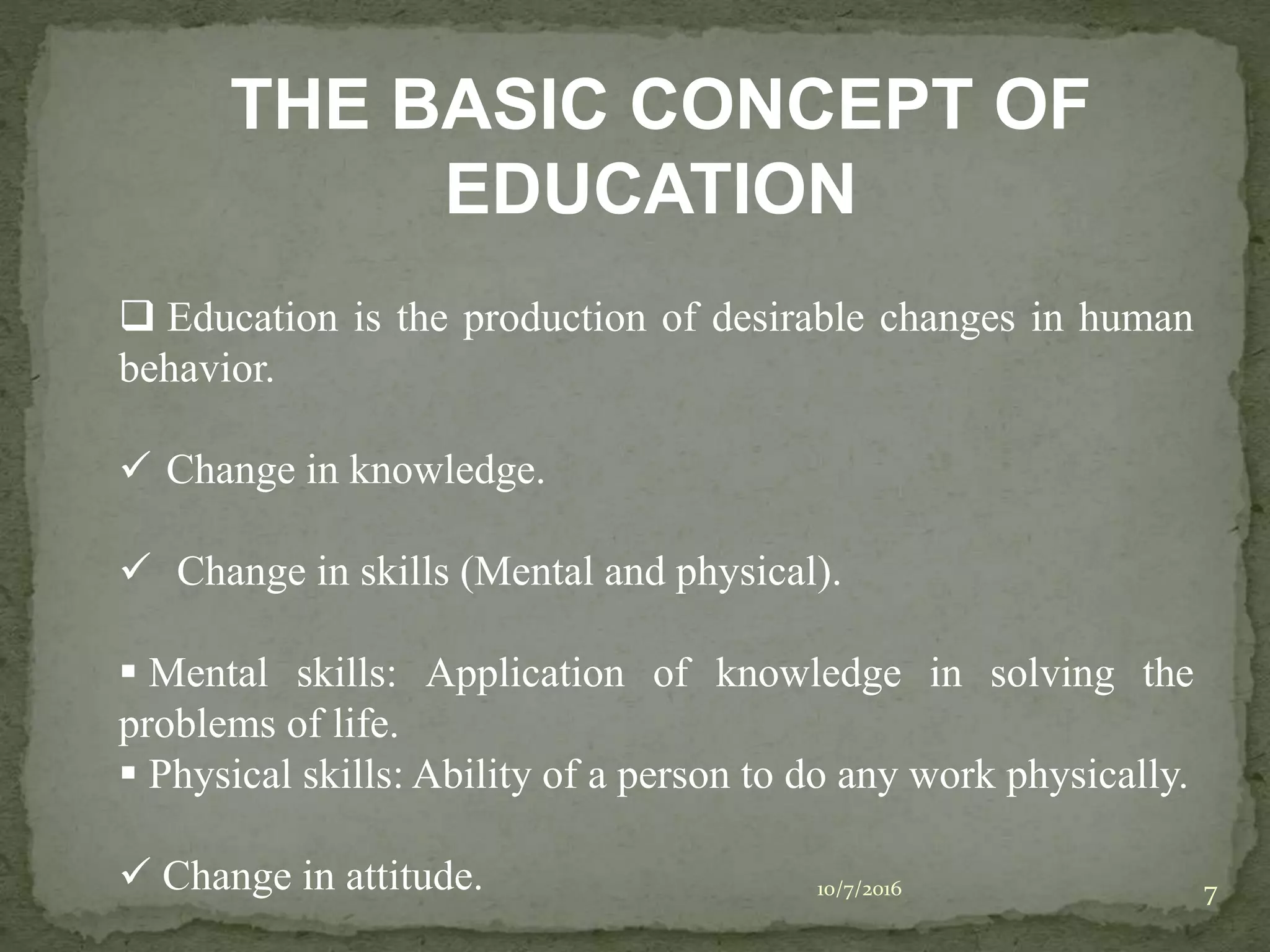 THE BASIC CONCEPT OF EDUCATION

❑ Education is the production of desirable changes in human behavior.

✓ Change in knowledge.

✓ Change in skills (Mental and physical).

▪ Mental skills: Application of knowledge in solving the problems of life.
▪ Physical skills: Ability of a person to do any work physically.

✓ Change in attitude.

10/7/2016

7